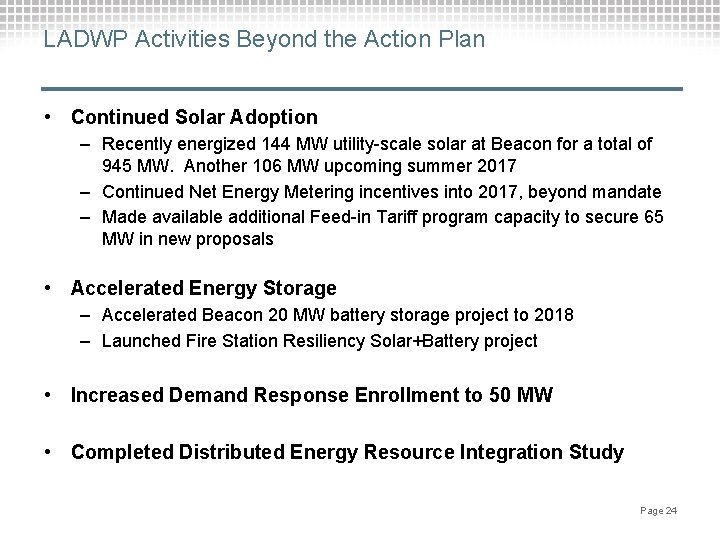 LADWP Activities Beyond the Action Plan

• Continued Solar Adoption
– Recently energized 144 MW utility-scale solar at Beacon for a total of 945 MW. Another 106 MW upcoming summer 2017
– Continued Net Energy Metering incentives into 2017, beyond mandate
– Made available additional Feed-in Tariff program capacity to secure 65 MW in new proposals

• Accelerated Energy Storage
– Accelerated Beacon 20 MW battery storage project to 2018
– Launched Fire Station Resiliency Solar+Battery project

• Increased Demand Response Enrollment to 50 MW

• Completed Distributed Energy Resource Integration Study

Page 24